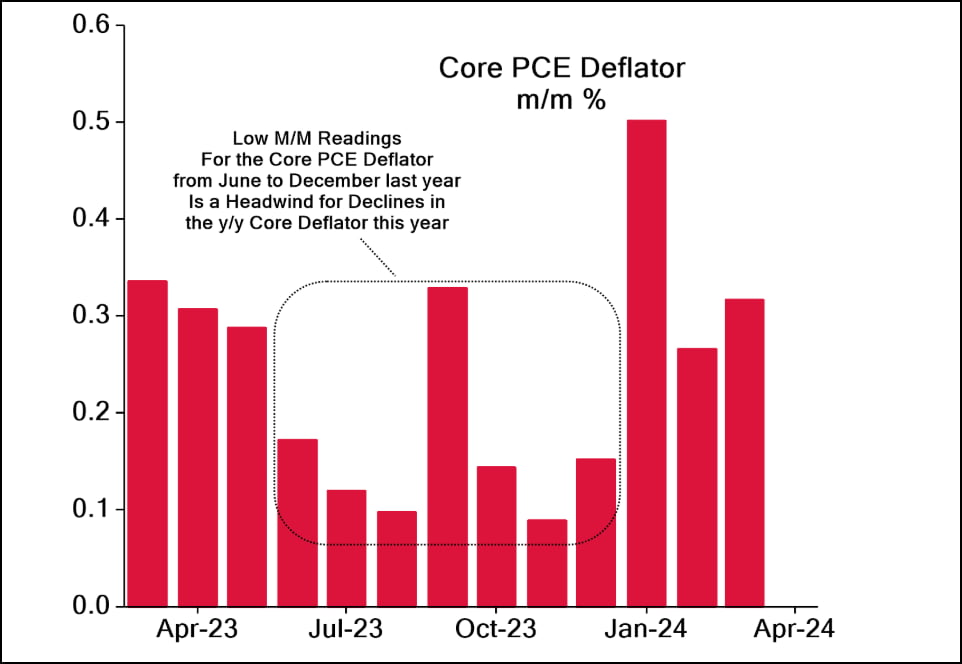 Core PCE Deflator
m/m %

Low M/M Readings
For the Core PCE Deflator
from June to December last year
Is a Headwind for Declines in
the y/y Core Deflator this year

0.6
0.5
0.4
0.3
0.2
0.1
0.0

Apr-23
Jul-23
Oct-23
Jan-24
Apr-24